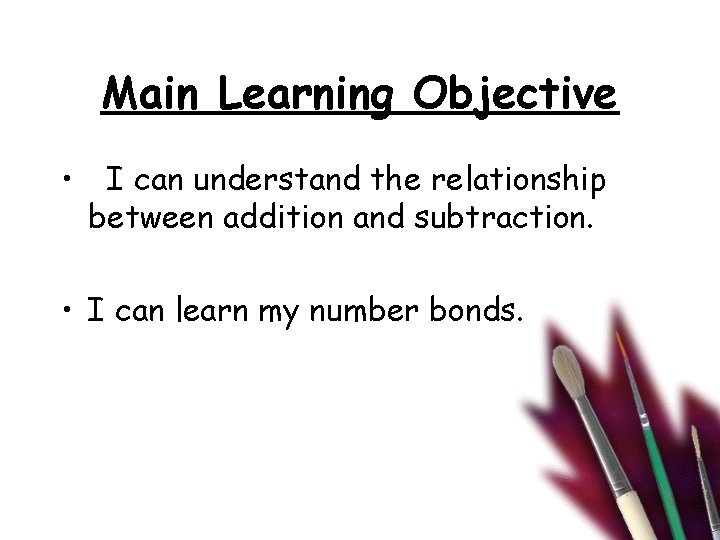 Main Learning Objective

• I can understand the relationship between addition and subtraction.

• I can learn my number bonds.